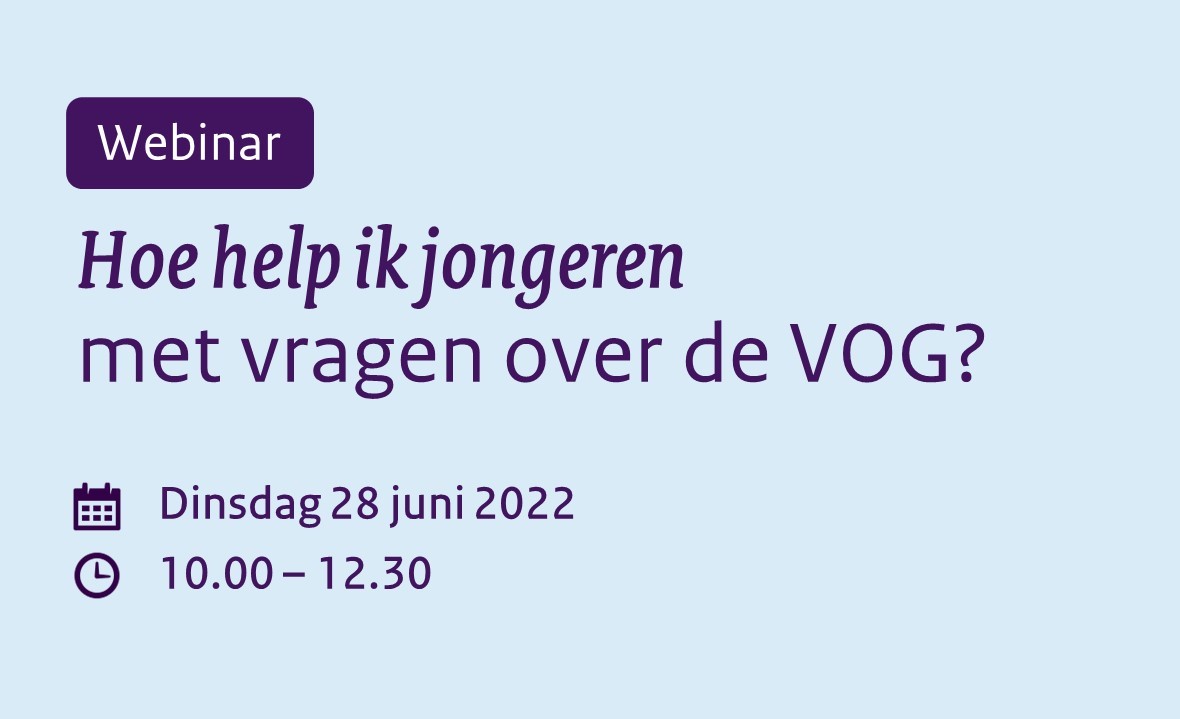 Webinar

Hoe help ik jongeren
met vragen over de VOG?

Dinsdag 28 juni 2022
10.00 – 12.30